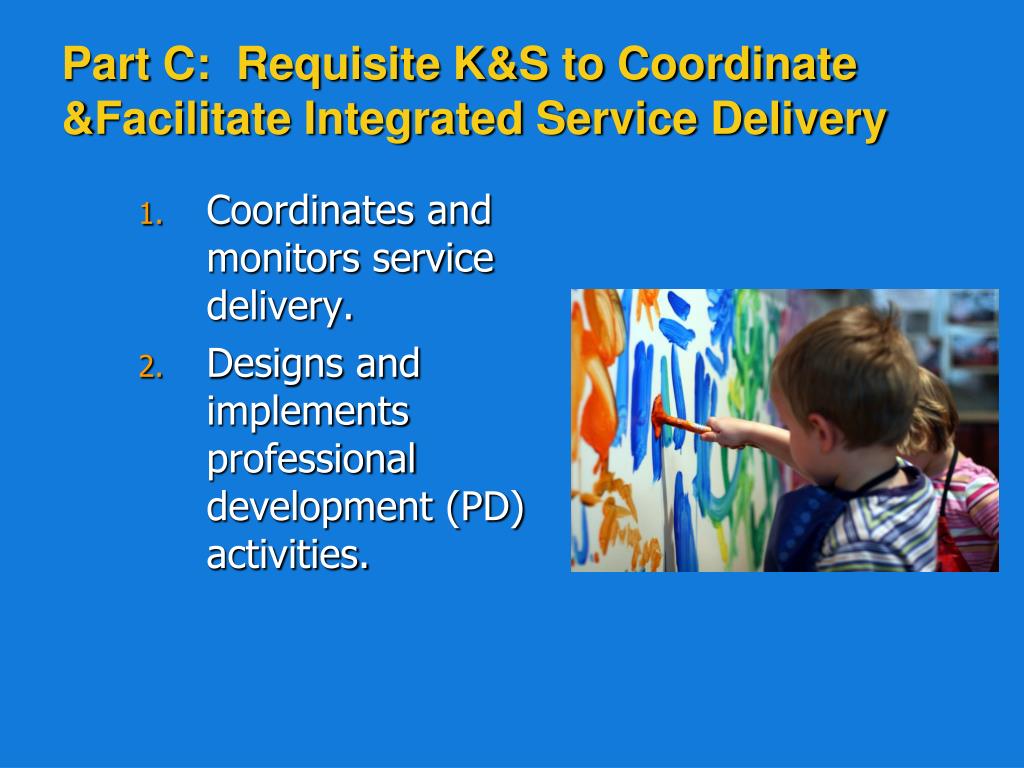 Part C:  Requisite K&S to Coordinate &Facilitate Integrated Service Delivery

1. Coordinates and monitors service delivery.
2. Designs and implements professional development (PD) activities.